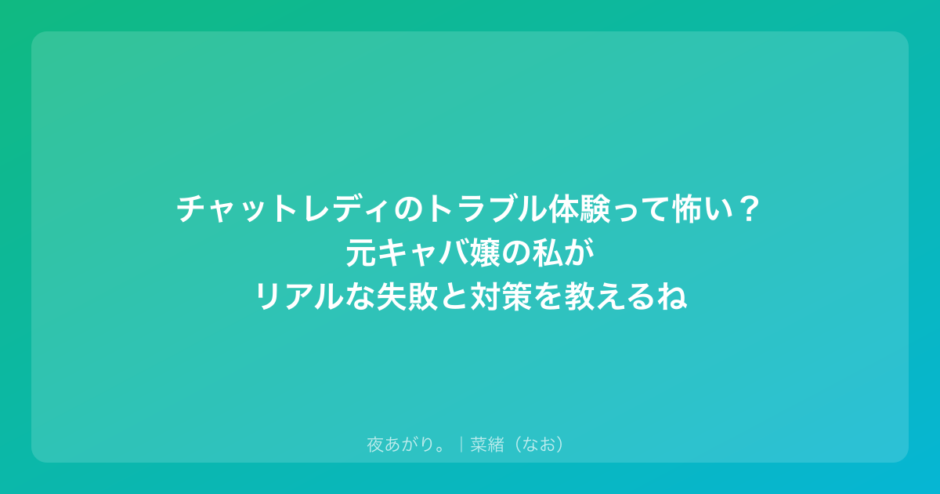 チャットレディのトラブル体験って怖い？
元キャバ嬢の私が
リアルな失敗と対策を教えるね

夜あがり。｜菜緒（なお）